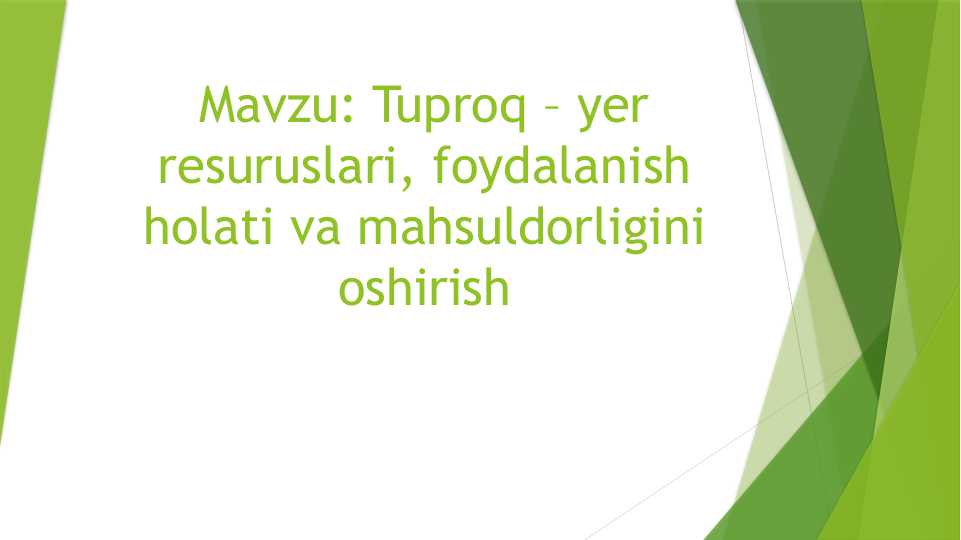 Mavzu: Tuproq – yer resuruslari, foydalanish holati va mahsuldorligini oshirish